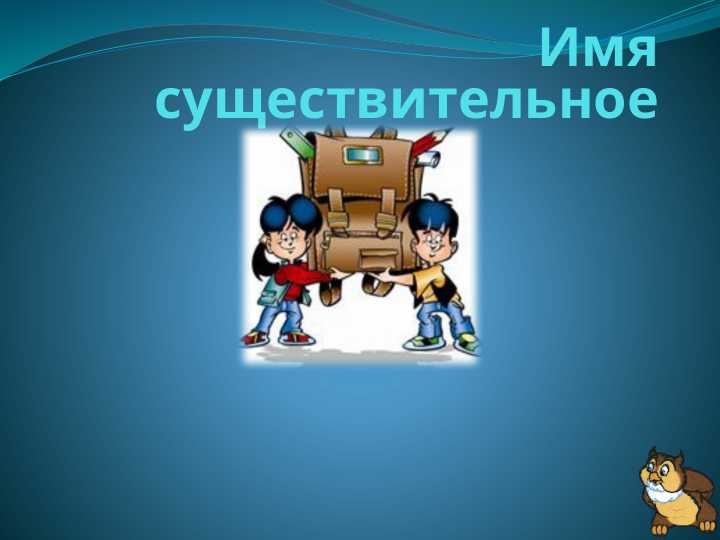 Имя существительное